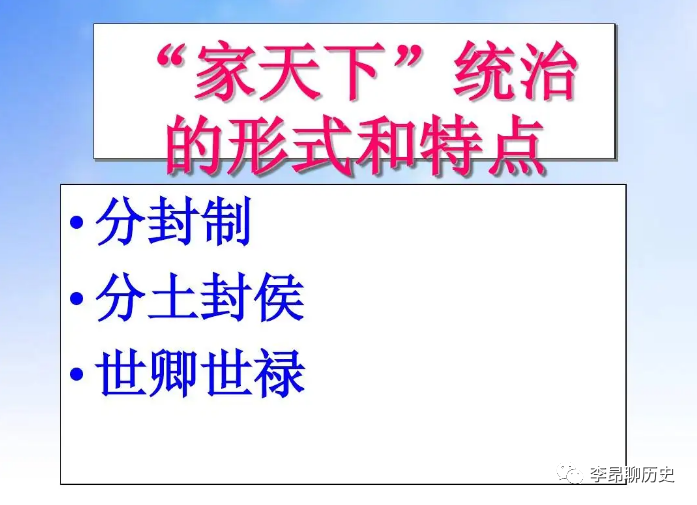 “家天下”统治的形式和特点

• 分封制
• 分土封侯
• 世卿世禄

李昂聊历史